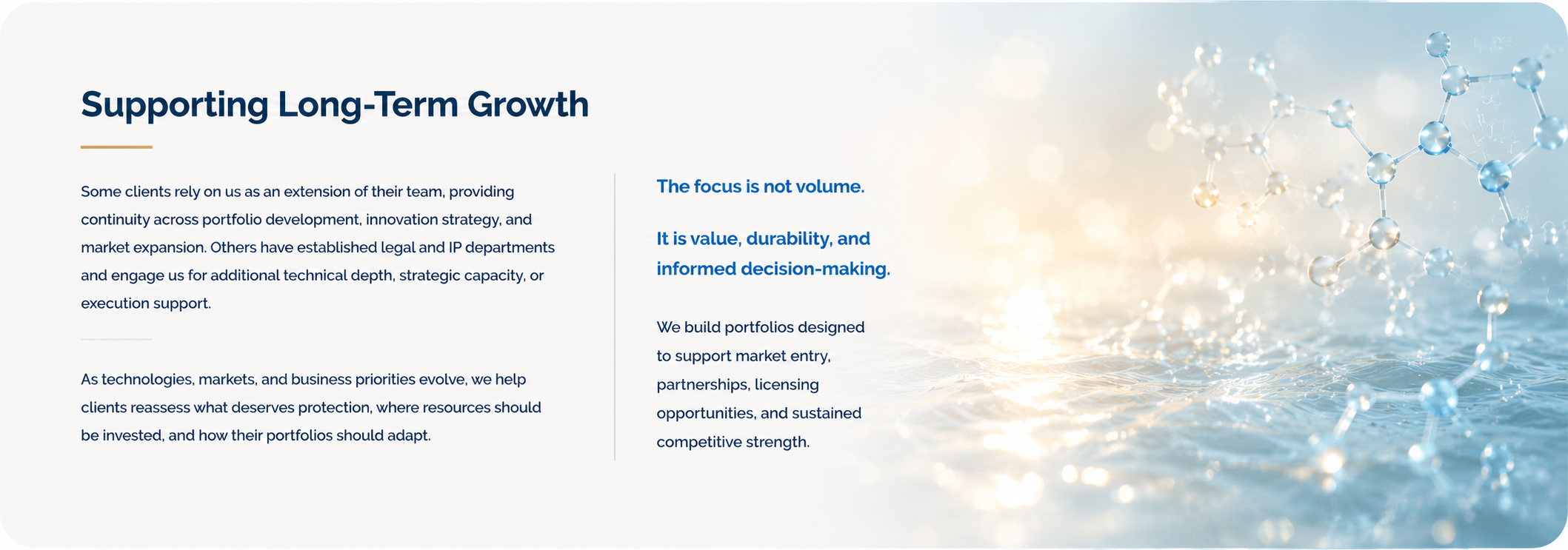 Supporting Long-Term Growth

Some clients rely on us as an extension of their team, providing continuity across portfolio development, innovation strategy, and market expansion. Others have established legal and IP departments and engage us for additional technical depth, strategic capacity, or execution support.

As technologies, markets, and business priorities evolve, we help clients reassess what deserves protection, where resources should be invested, and how their portfolios should adapt.

The focus is not volume.

It is value, durability, and informed decision-making.

We build portfolios designed to support market entry, partnerships, licensing opportunities, and sustained competitive strength.